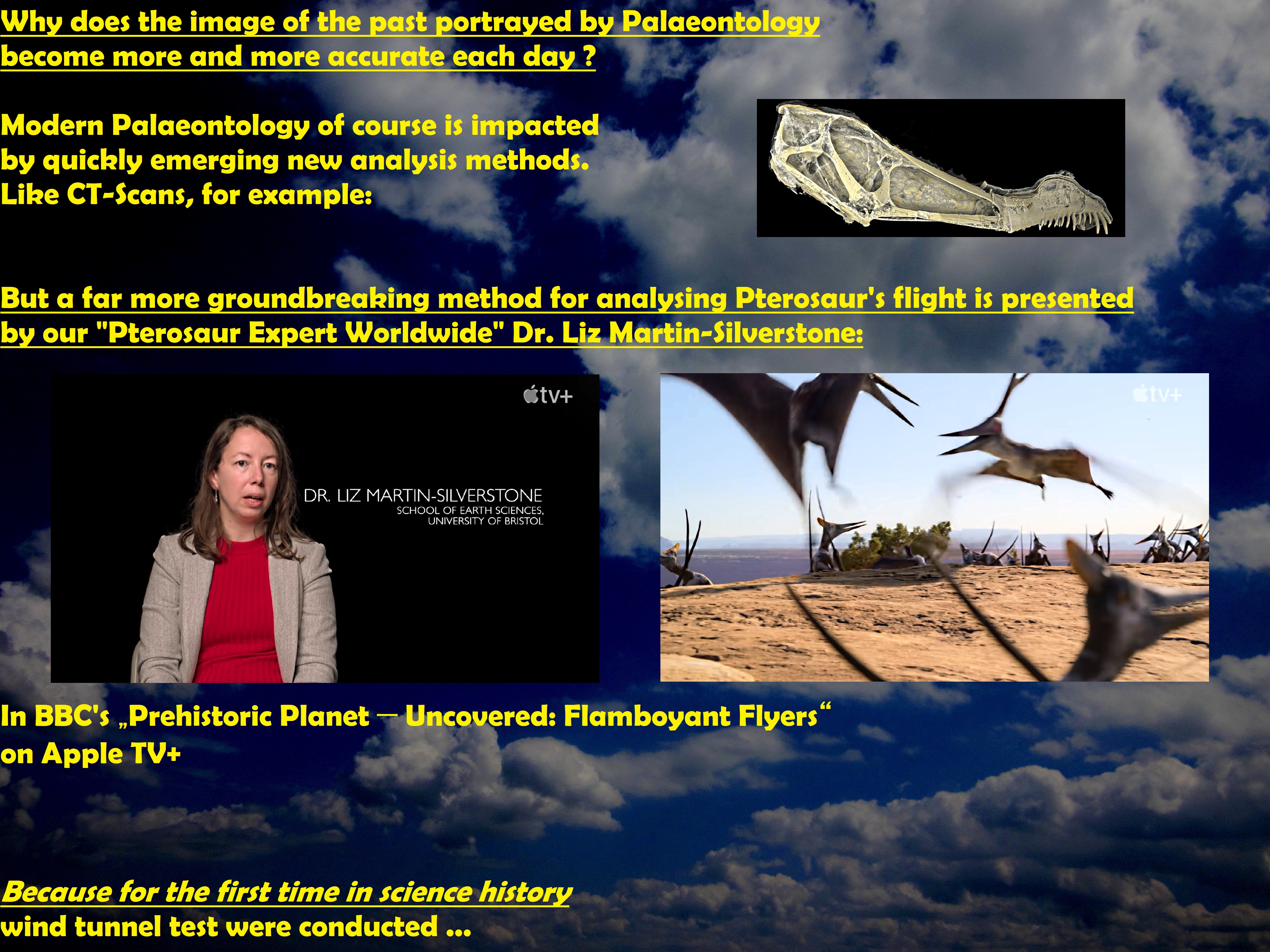 Why does the image of the past portrayed by Palaeontology become more and more accurate each day ?

Modern Palaeontology of course is impacted by quickly emerging new analysis methods. Like CT-Scans, for example:

But a far more groundbreaking method for analysing Pterosaur's flight is presented by our "Pterosaur Expert Worldwide" Dr. Liz Martin-Silverstone:

tv+

DR. LIZ MARTIN-SILVERSTONE
SCHOOL OF EARTH SCIENCES, UNIVERSITY OF BRISTOL

tv+

In BBC's „Prehistoric Planet – Uncovered: Flamboyant Flyers“ on Apple TV+

Because for the first time in science history wind tunnel test were conducted ...